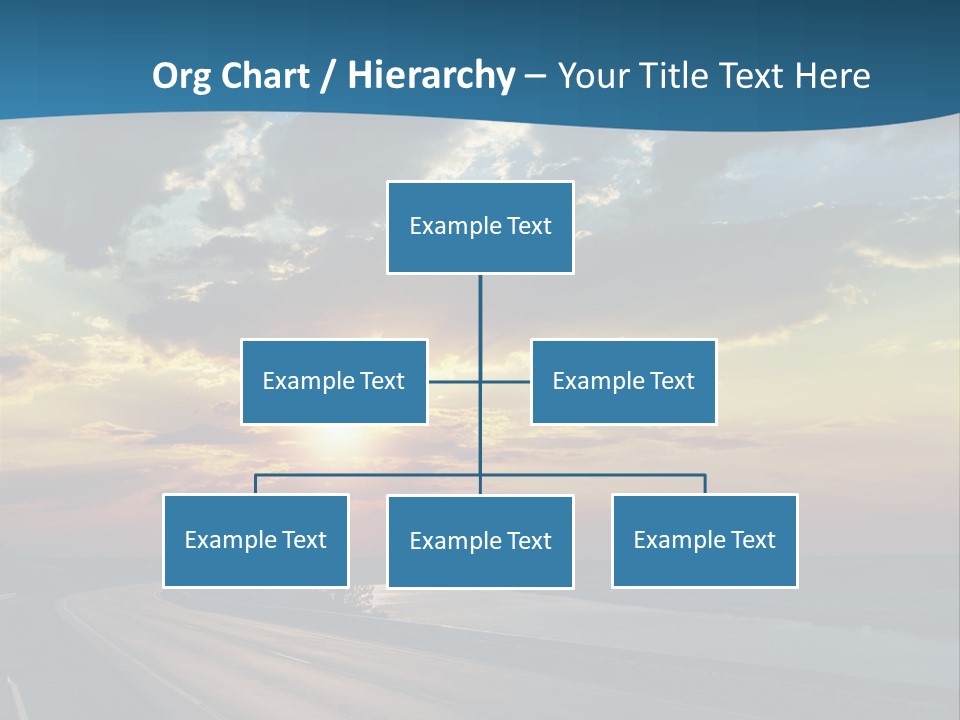 Org Chart / Hierarchy – Your Title Text Here

Example Text

Example Text

Example Text

Example Text

Example Text

Example Text